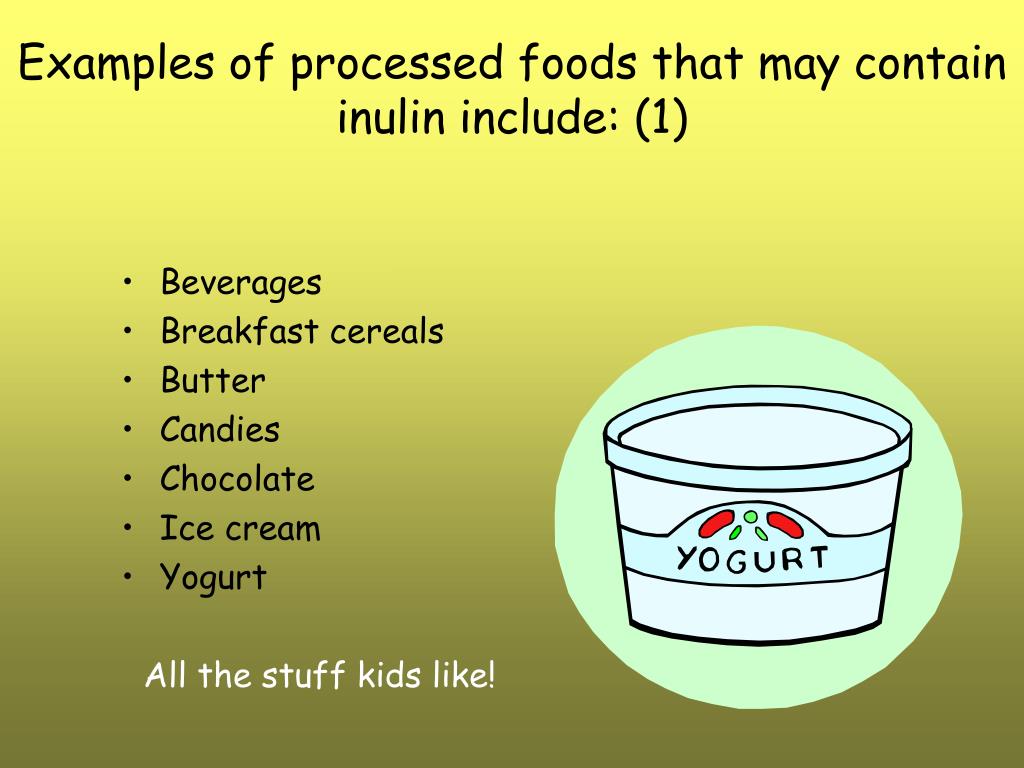 Examples of processed foods that may contain inulin include: (1)

• Beverages
• Breakfast cereals
• Butter
• Candies
• Chocolate
• Ice cream
• Yogurt

All the stuff kids like!

YOGURT